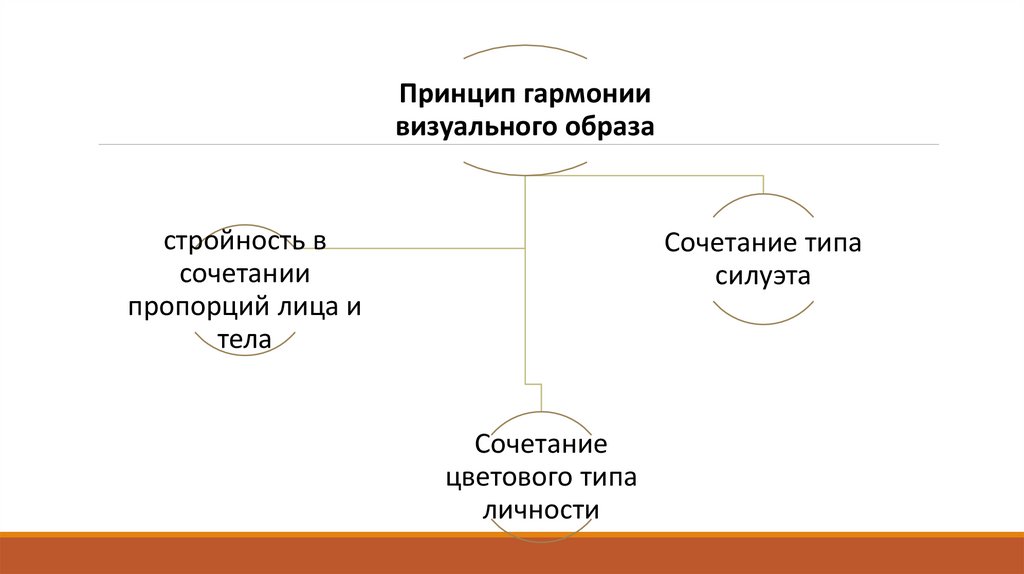 Принцип гармонии визуального образа

стройность в сочетании пропорций лица и тела

Сочетание типа силуэта

Сочетание цветового типа личности